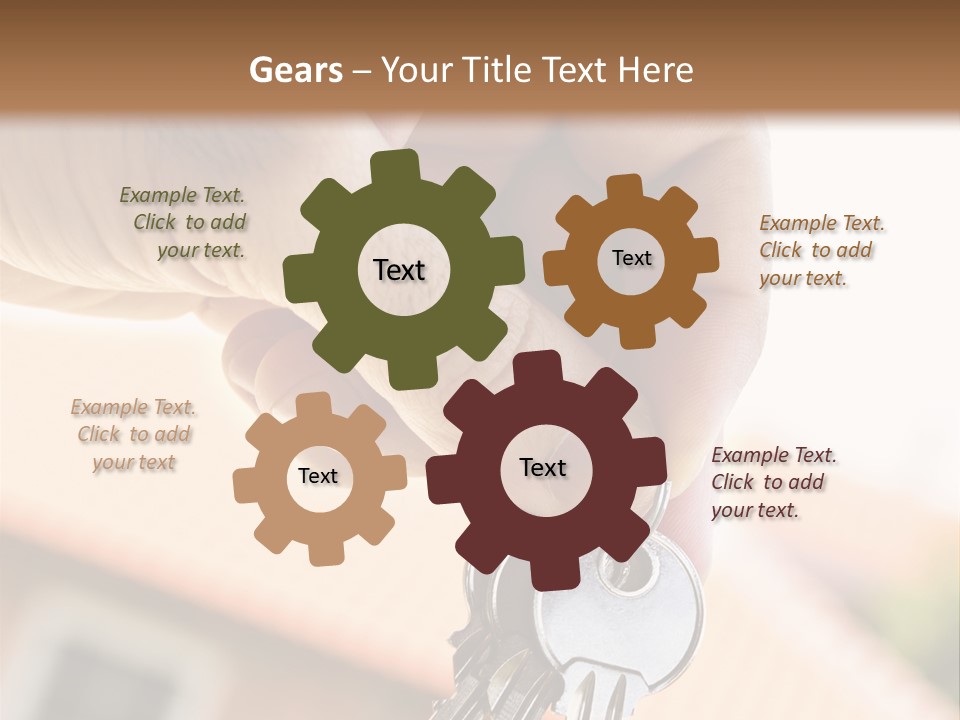 Gears – Your Title Text Here

Example Text. Click to add your text.

Text

Text

Example Text. Click to add your text.

Example Text. Click to add your text

Text

Text

Example Text. Click to add your text.